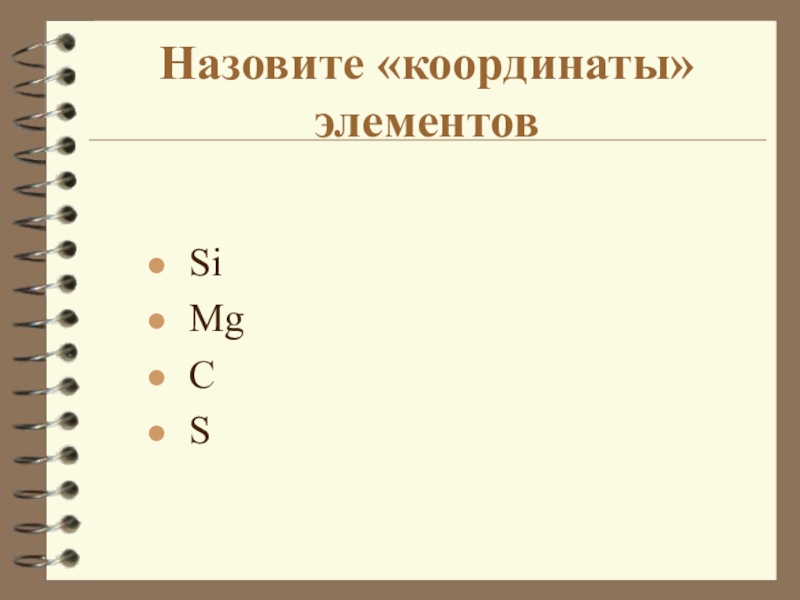 Назовите «координаты» элементов

- Si
- Mg
- C
- S